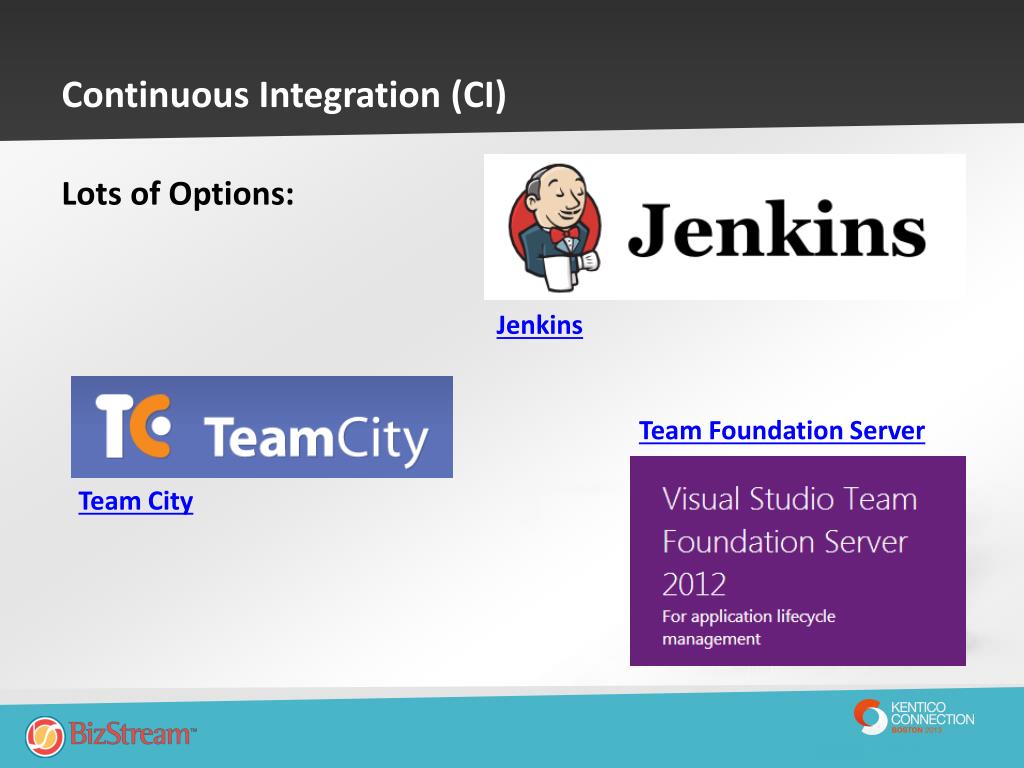 Continuous Integration (CI)

Lots of Options:

Jenkins

Jenkins

TC TeamCity

Team City

Team Foundation Server

Visual Studio Team Foundation Server 2012
For application lifecycle management

BizStream™

KENTICO CONNECTION BOSTON 2013